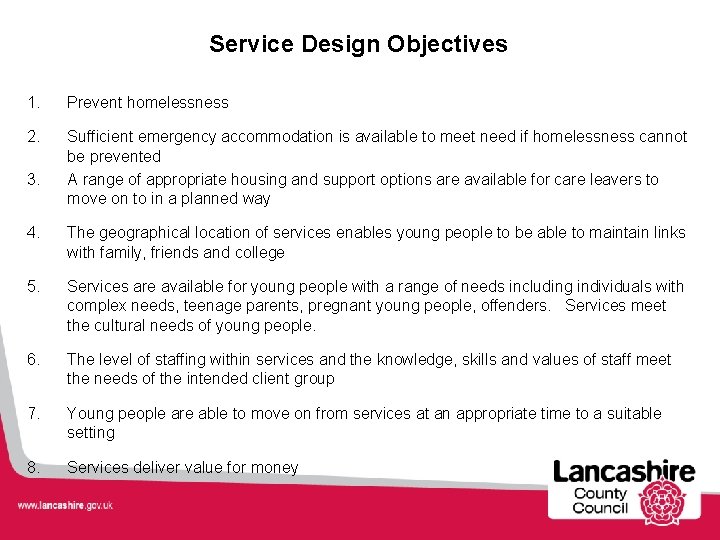 Service Design Objectives

1. Prevent homelessness

2. Sufficient emergency accommodation is available to meet need if homelessness cannot be prevented

3. A range of appropriate housing and support options are available for care leavers to move on to in a planned way

4. The geographical location of services enables young people to be able to maintain links with family, friends and college

5. Services are available for young people with a range of needs including individuals with complex needs, teenage parents, pregnant young people, offenders. Services meet the cultural needs of young people.

6. The level of staffing within services and the knowledge, skills and values of staff meet the needs of the intended client group

7. Young people are able to move on from services at an appropriate time to a suitable setting

8. Services deliver value for money

www.lancashire.gov.uk

Lancashire County Council